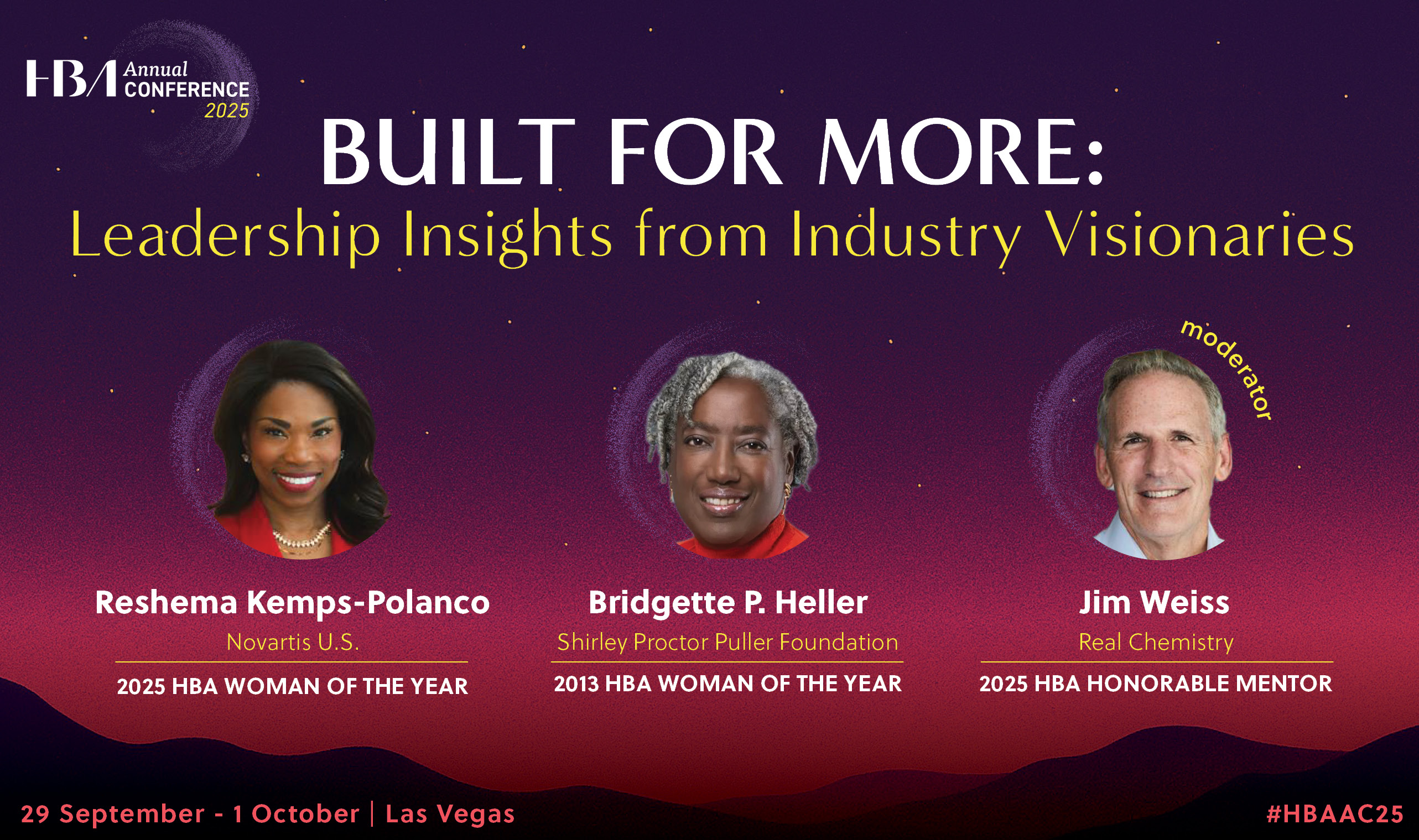 HBA Annual CONFERENCE 2025

BUILT FOR MORE:
Leadership Insights from Industry Visionaries

Reshema Kemps-Polanco
Novartis U.S.
2025 HBA WOMAN OF THE YEAR

Bridgette P. Heller
Shirley Proctor Puller Foundation
2013 HBA WOMAN OF THE YEAR

moderator
Jim Weiss
Real Chemistry
2025 HBA HONORABLE MENTOR

29 September - 1 October | Las Vegas

#HBAAC25